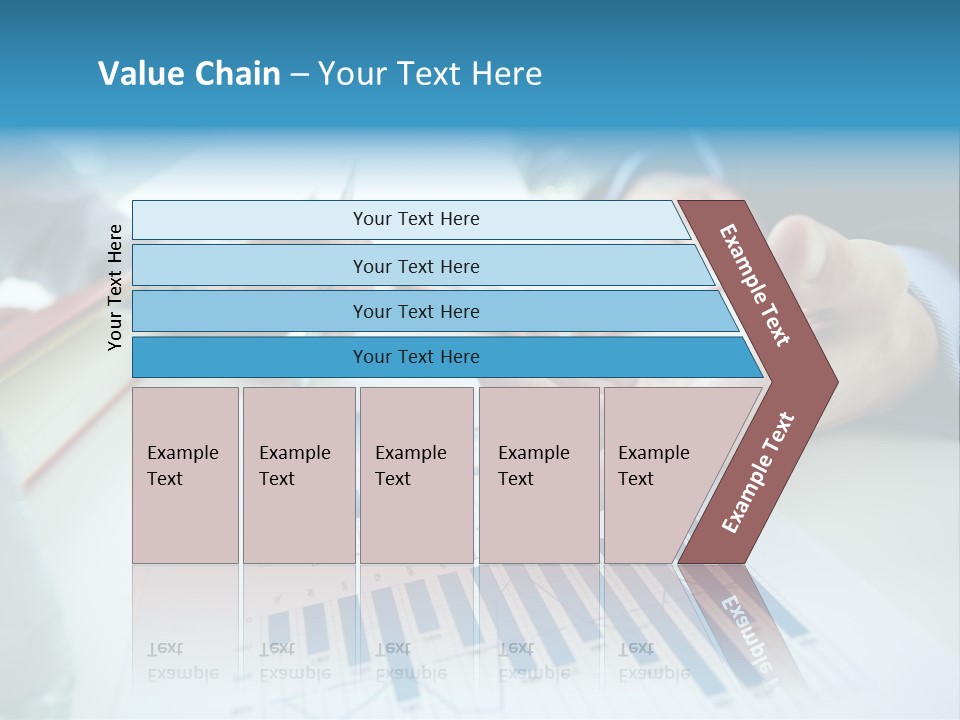 Value Chain – Your Text Here

Your Text Here

Your Text Here

Your Text Here

Your Text Here

Your Text Here

Example Text

Example Text

Example Text

Example Text

Example Text

Example Text

Example Text